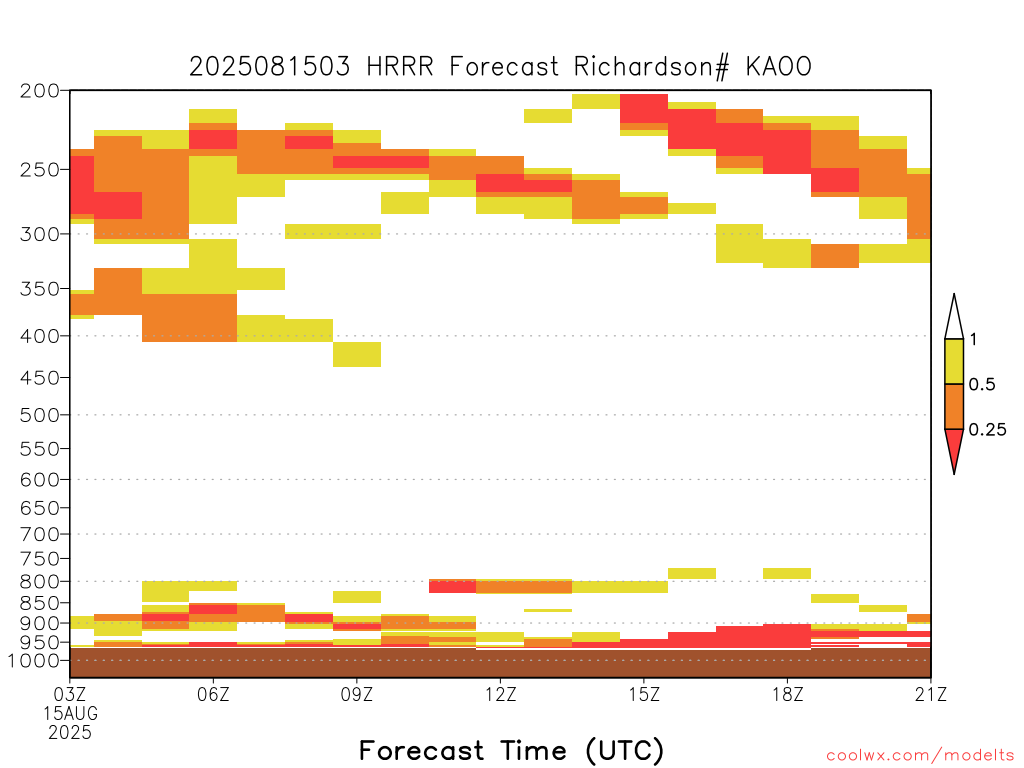 2025081503 HRRR Forecast Richardson# KAOO

200
250
300
350
400
450
500
550
600
650
700
750
800
850
900
950
1000

1
0.5
0.25

03Z
15AUG
2025
06Z
09Z
12Z
15Z
18Z
21Z

Forecast Time (UTC)

coolwx.com/modelts